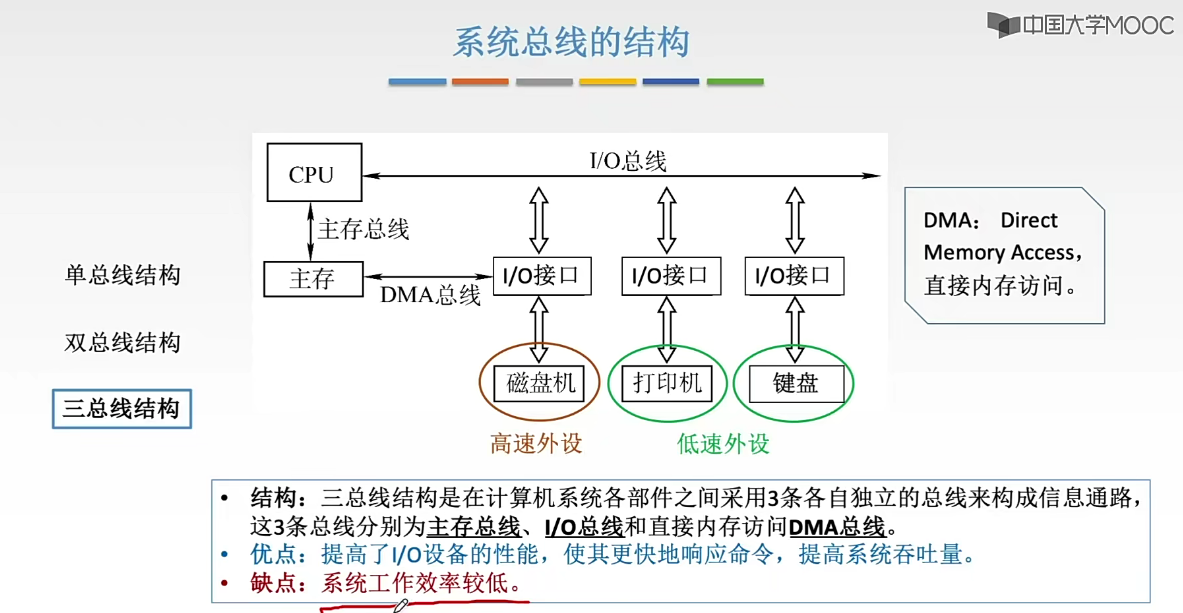 系统总线的结构

中国大学MOOC

单总线结构

双总线结构

三总线结构

CPU

I/O总线

主存总线

主存

DMA总线

I/O接口

I/O接口

I/O接口

磁盘机

打印机

键盘

高速外设

低速外设

DMA： Direct Memory Access，直接内存访问。

• 结构：三总线结构是在计算机系统各部件之间采用3条各自独立的总线来构成信息通路，这3条总线分别为主存总线、I/O总线和直接内存访问DMA总线。
• 优点：提高了I/O设备的性能，使其更快地响应命令，提高系统吞吐量。
• 缺点：系统工作效率较低。